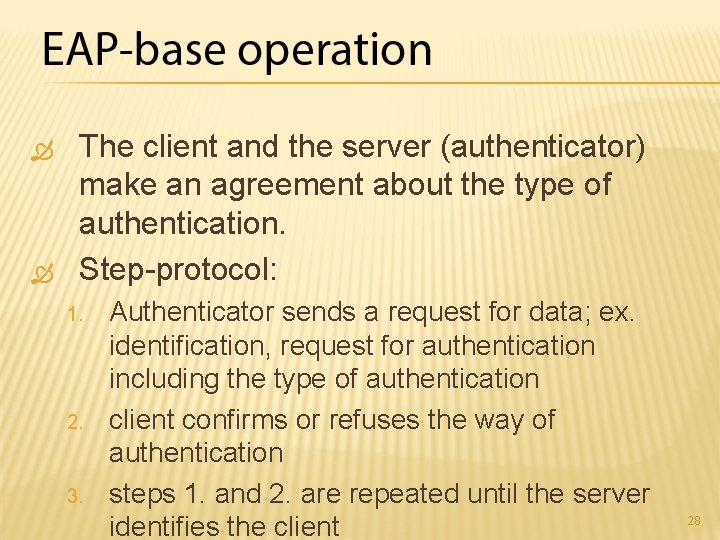 EAP-base operation

The client and the server (authenticator) make an agreement about the type of authentication.

Step-protocol:

1. Authenticator sends a request for data; ex. identification, request for authentication including the type of authentication
2. client confirms or refuses the way of authentication
3. steps 1. and 2. are repeated until the server identifies the client

28